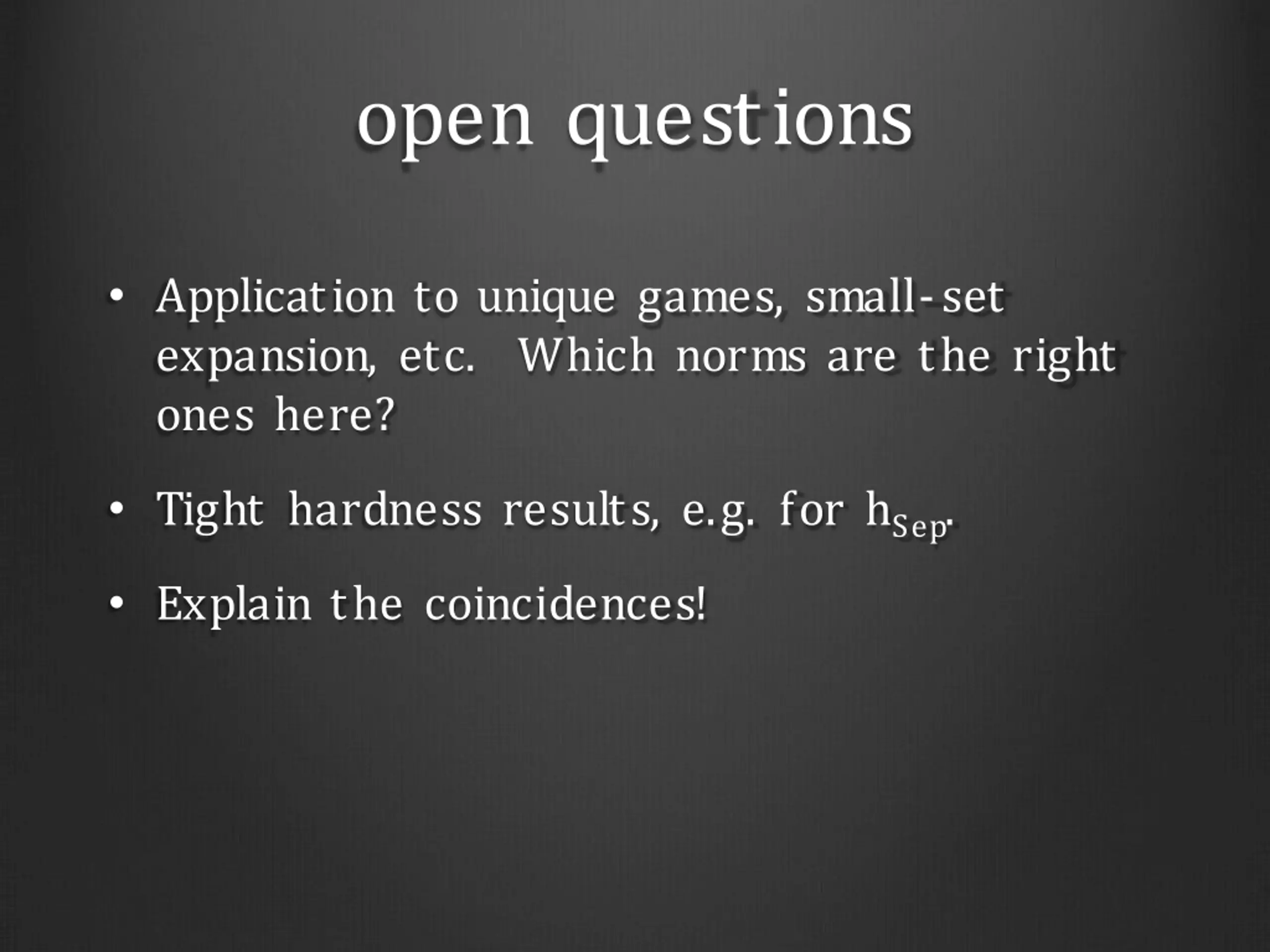 open questions

• Application to unique games, small-set expansion, etc. Which norms are the right ones here?

• Tight hardness results, e.g. for $h_{Sep}$.

• Explain the coincidences!